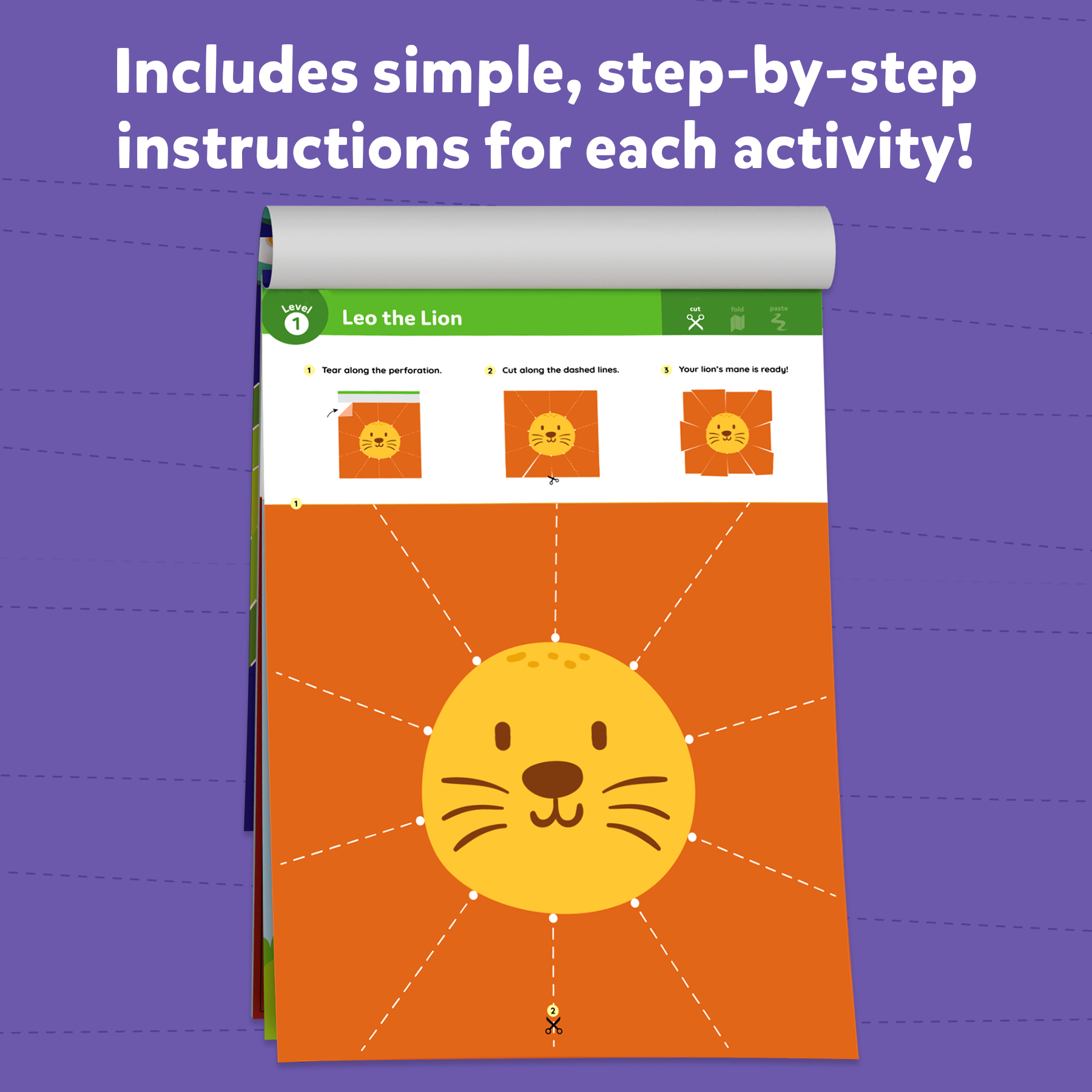 Includes simple, step-by-step instructions for each activity!

Level 1

Leo the Lion

cut fold paste

1 Tear along the perforation.

2 Cut along the dashed lines.

3 Your lion's mane is ready!

1

2